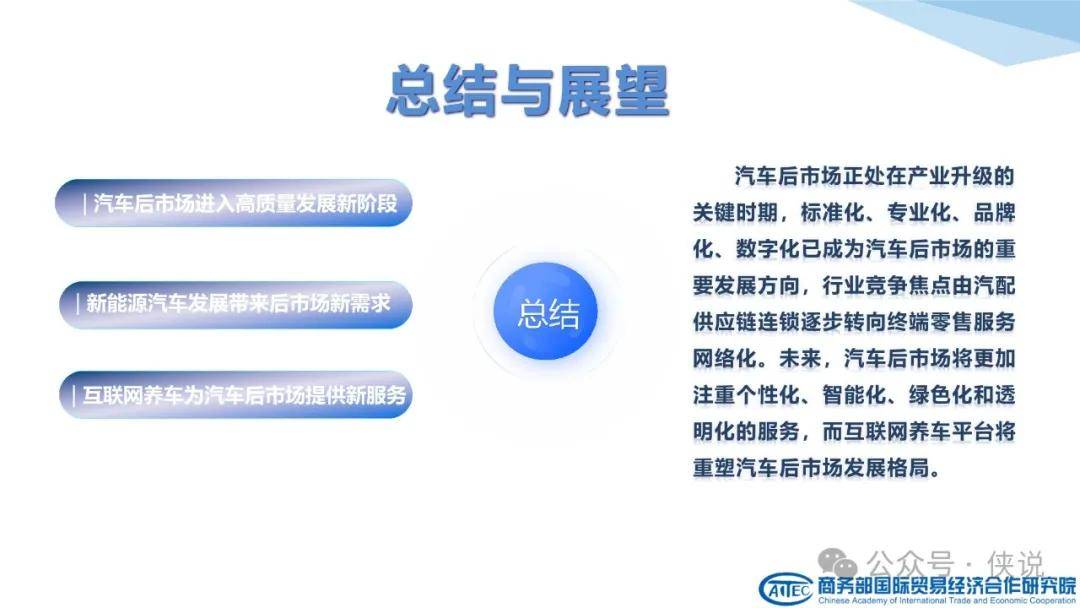 总结与展望

| 汽车后市场进入高质量发展新阶段

| 新能源汽车发展带来后市场新需求

| 互联网养车为汽车后市场提供新服务

总结

汽车后市场正处在产业升级的关键时期，标准化、专业化、品牌化、数字化已成为汽车后市场的重要发展方向，行业竞争焦点由汽配供应链连锁逐步转向终端零售服务网络化。未来，汽车后市场将更加注重个性化、智能化、绿色化和透明化的服务，而互联网养车平台将重塑汽车后市场发展格局。

公众号 · 侠说

CAITEC 商务部国际贸易经济合作研究院
Chinese Academy of International Trade and Economic Cooperation